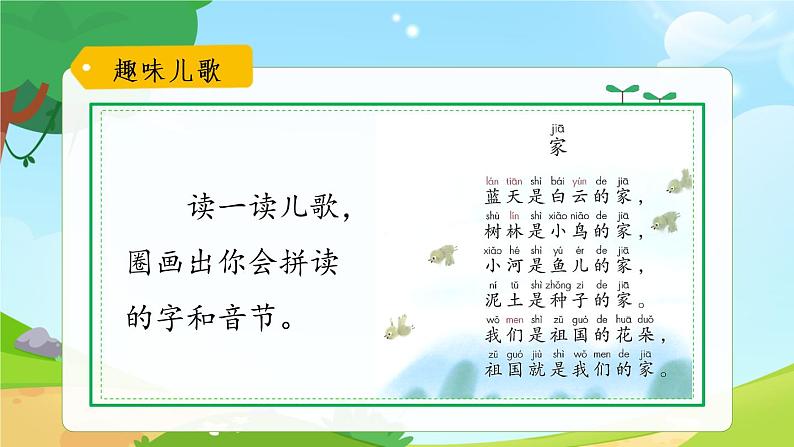 趣味儿歌

读一读儿歌，圈画出你会拼读的字和音节。

jiā
家

lán tiān shì bái yún de jiā
蓝天是白云的家，
shù lín shì xiǎo niǎo de jiā
树林是小鸟的家，
xiǎo hé shì yú ér de jiā
小河是鱼儿的家，
ní tǔ shì zhǒng zi de jiā
泥土是种子的家。
wǒ men shì zǔ guó de huā duǒ
我们是祖国的花朵，
zǔ guó jiù shì wǒ men de jiā
祖国就是我们的家。